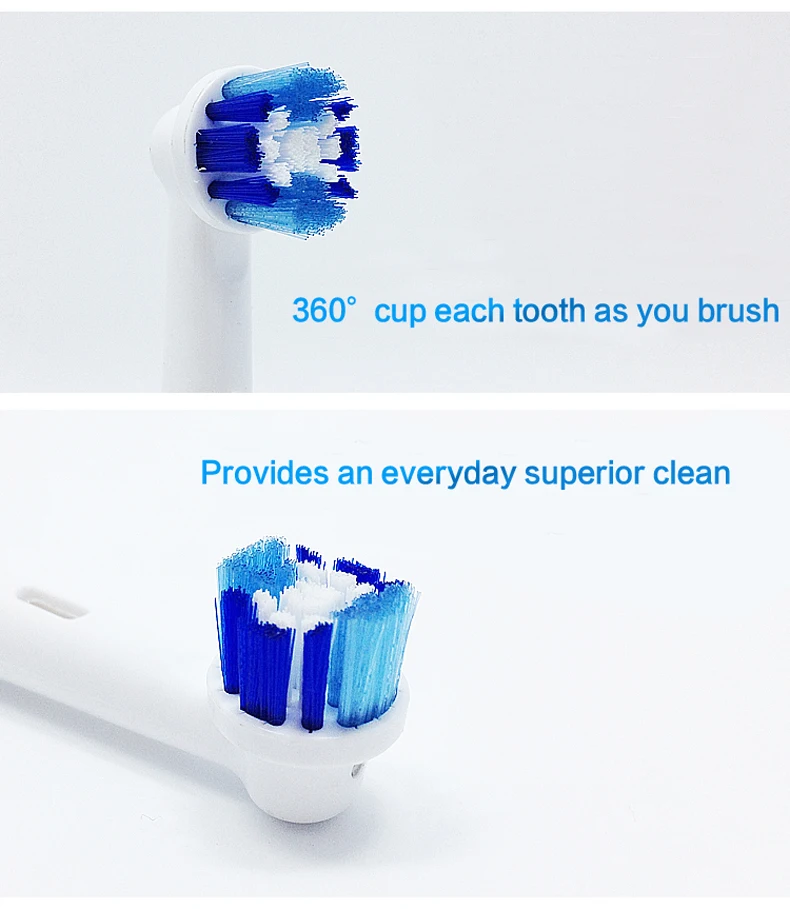 360° cup each tooth as you brush

Provides an everyday superior clean